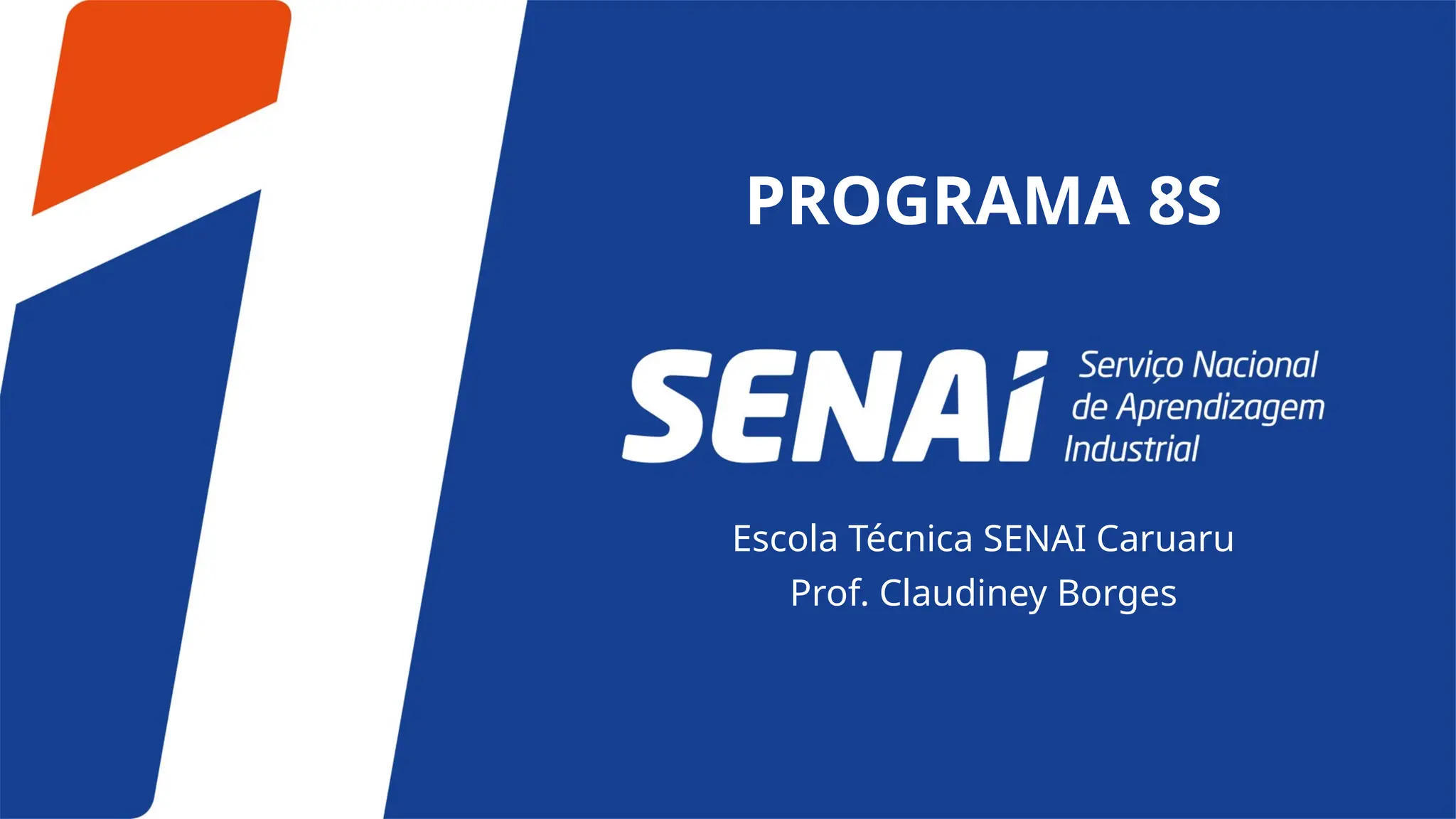 PROGRAMA 8S

SENAI Serviço Nacional de Aprendizagem Industrial

Escola Técnica SENAI Caruaru
Prof. Claudiney Borges